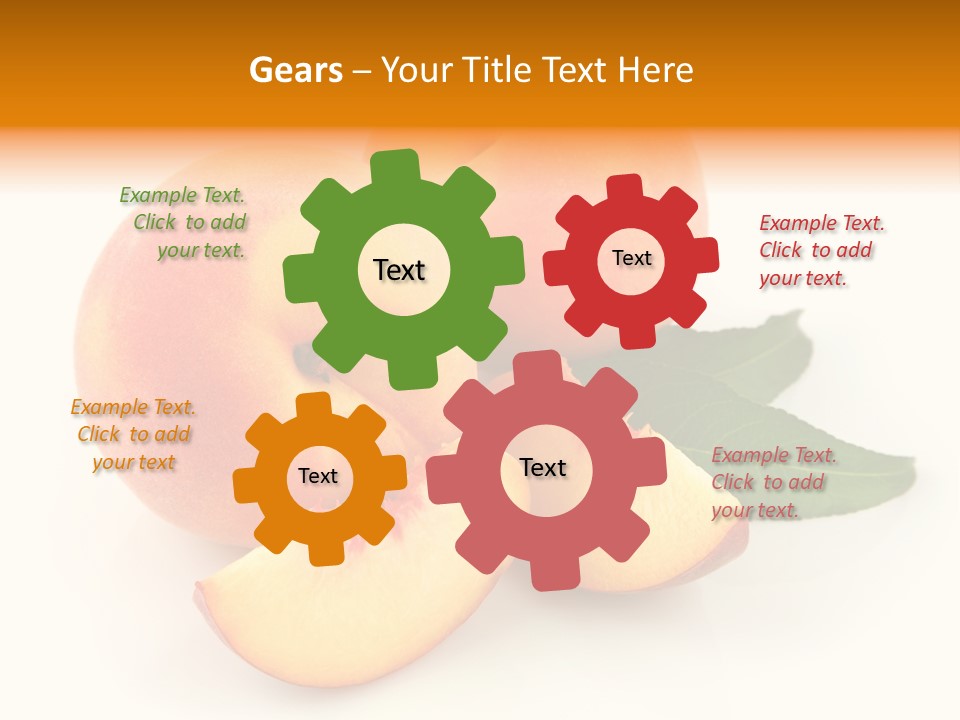 Gears – Your Title Text Here

Example Text. Click to add your text.

Text

Text

Example Text. Click to add your text.

Example Text. Click to add your text

Text

Text

Example Text. Click to add your text.